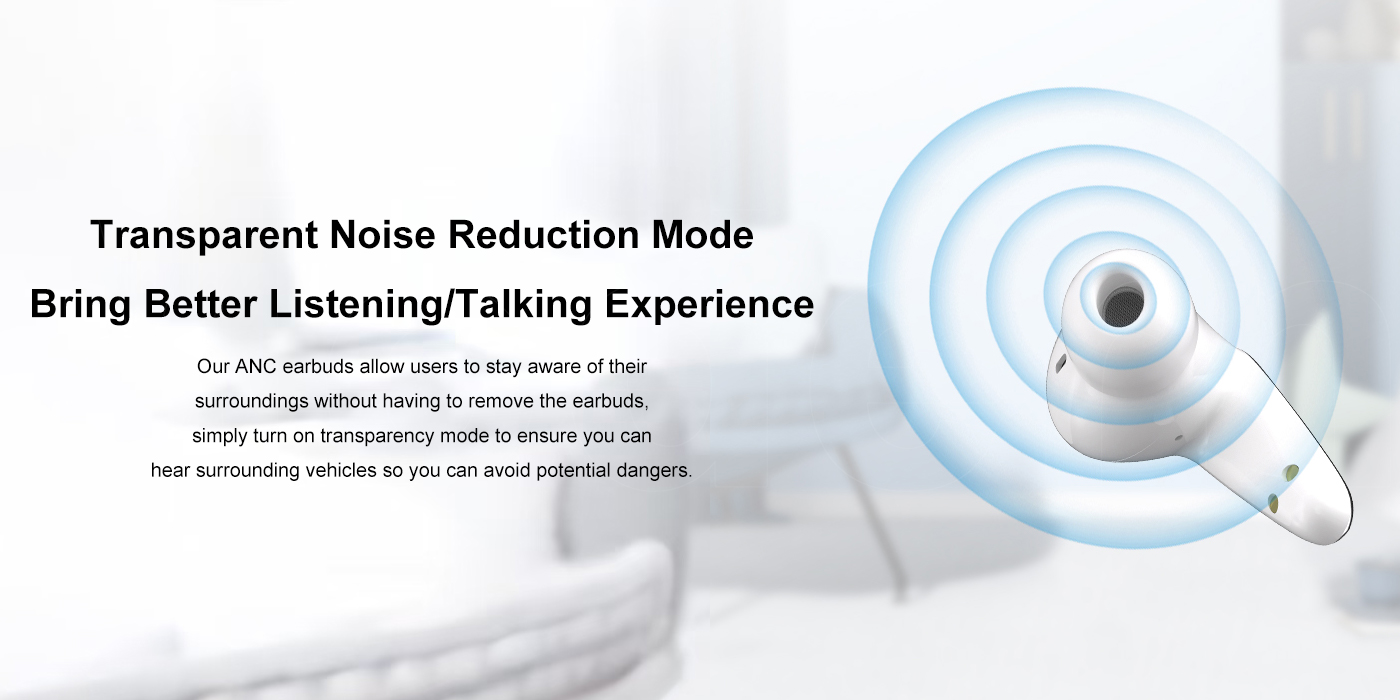 Transparent Noise Reduction Mode
Bring Better Listening/Talking Experience

Our ANC earbuds allow users to stay aware of their surroundings without having to remove the earbuds, simply turn on transparency mode to ensure you can hear surrounding vehicles so you can avoid potential dangers.